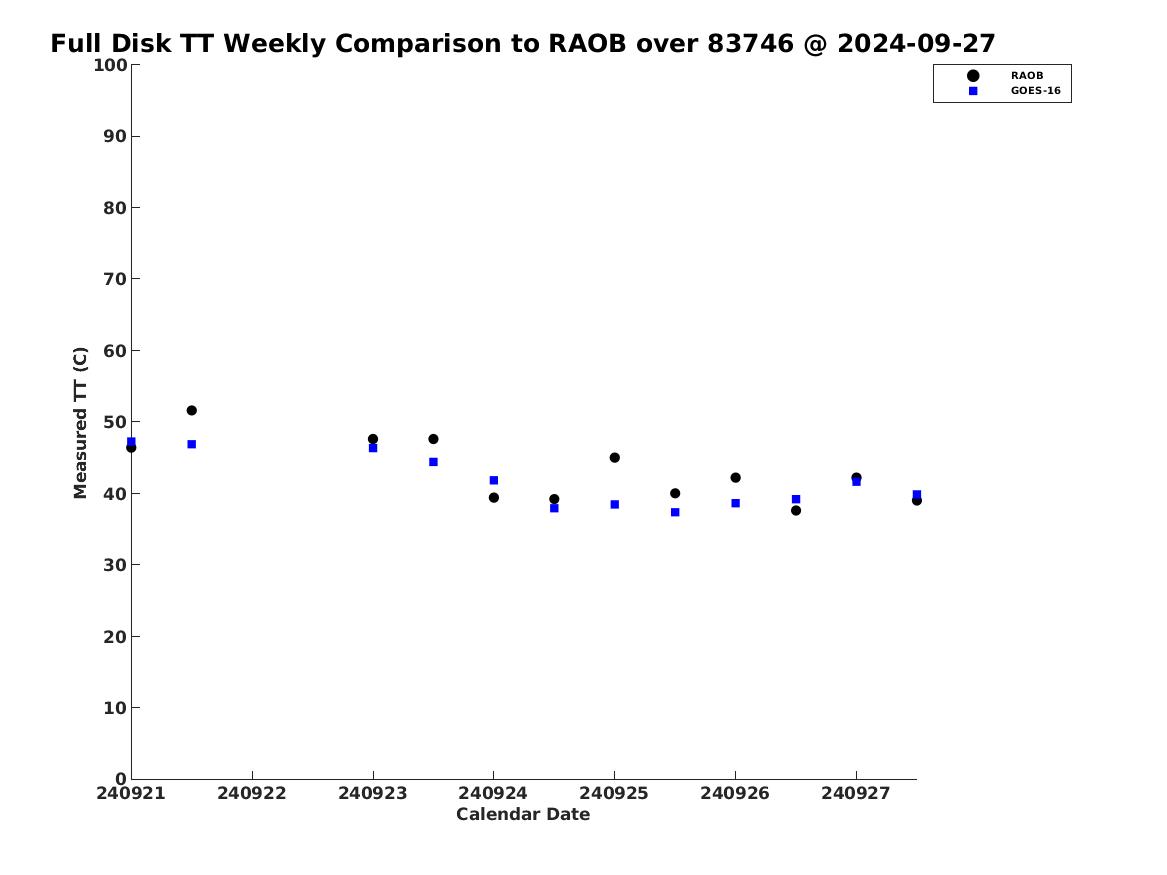 Full Disk TT Weekly Comparison to RAOB over 83746 @ 2024-09-27

RAOB
GOES-16

Measured TT (C)

100
90
80
70
60
50
40
30
20
10
0

240921 240922 240923 240924 240925 240926 240927

Calendar Date